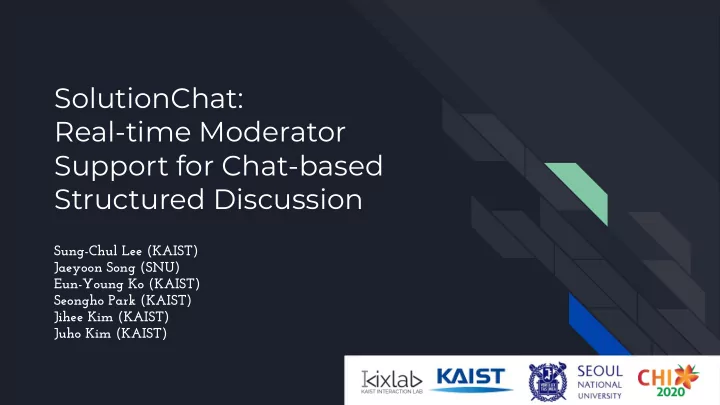 SolutionChat:
Real-time Moderator Support for Chat-based Structured Discussion

Sung-Chul Lee (KAIST)
Jaeyoon Song (SNU)
Eun-Young Ko (KAIST)
Seongho Park (KAIST)
Jihee Kim (KAIST)
Juho Kim (KAIST)

kixlab KAIST INTERACTION LAB
KAIST
SEOUL NATIONAL UNIVERSITY
CHI 2020